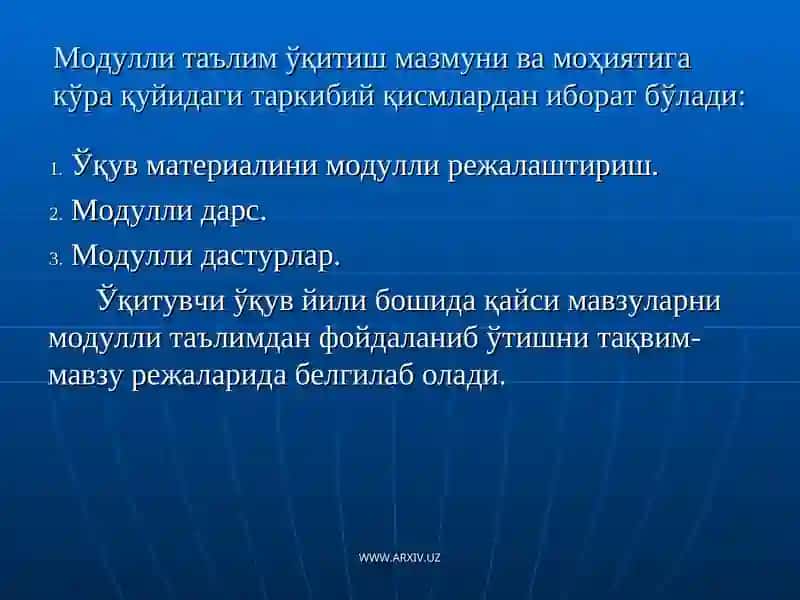 Модулли таълим ўқитиш мазмуни ва моҳиятига кўра қуйидаги таркибий қисмлардан иборат бўлади:

1. Ўқув материалини модулли режалаштириш.
2. Модулли дарс.
3. Модулли дастурлар.

Ўқитувчи ўқув йили бошида қайси мавзуларни модулли таълимдан фойдаланиб ўтишни тақвим-мавзу режаларида белгилаб олади.

WWW.ARXIV.UZ